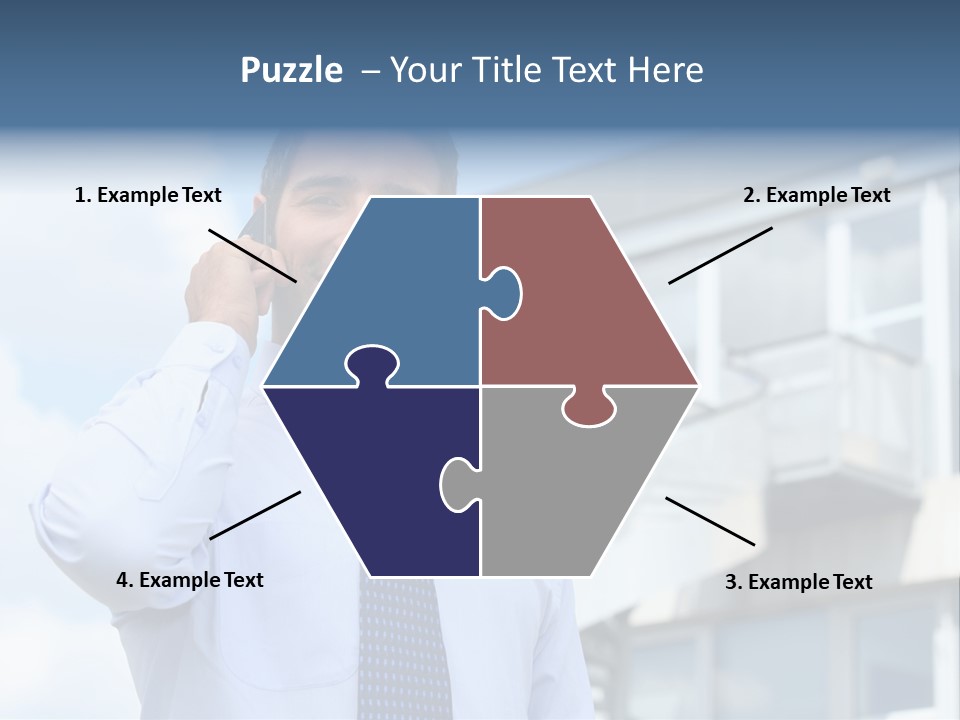 Puzzle – Your Title Text Here

1. Example Text

2. Example Text

4. Example Text

3. Example Text